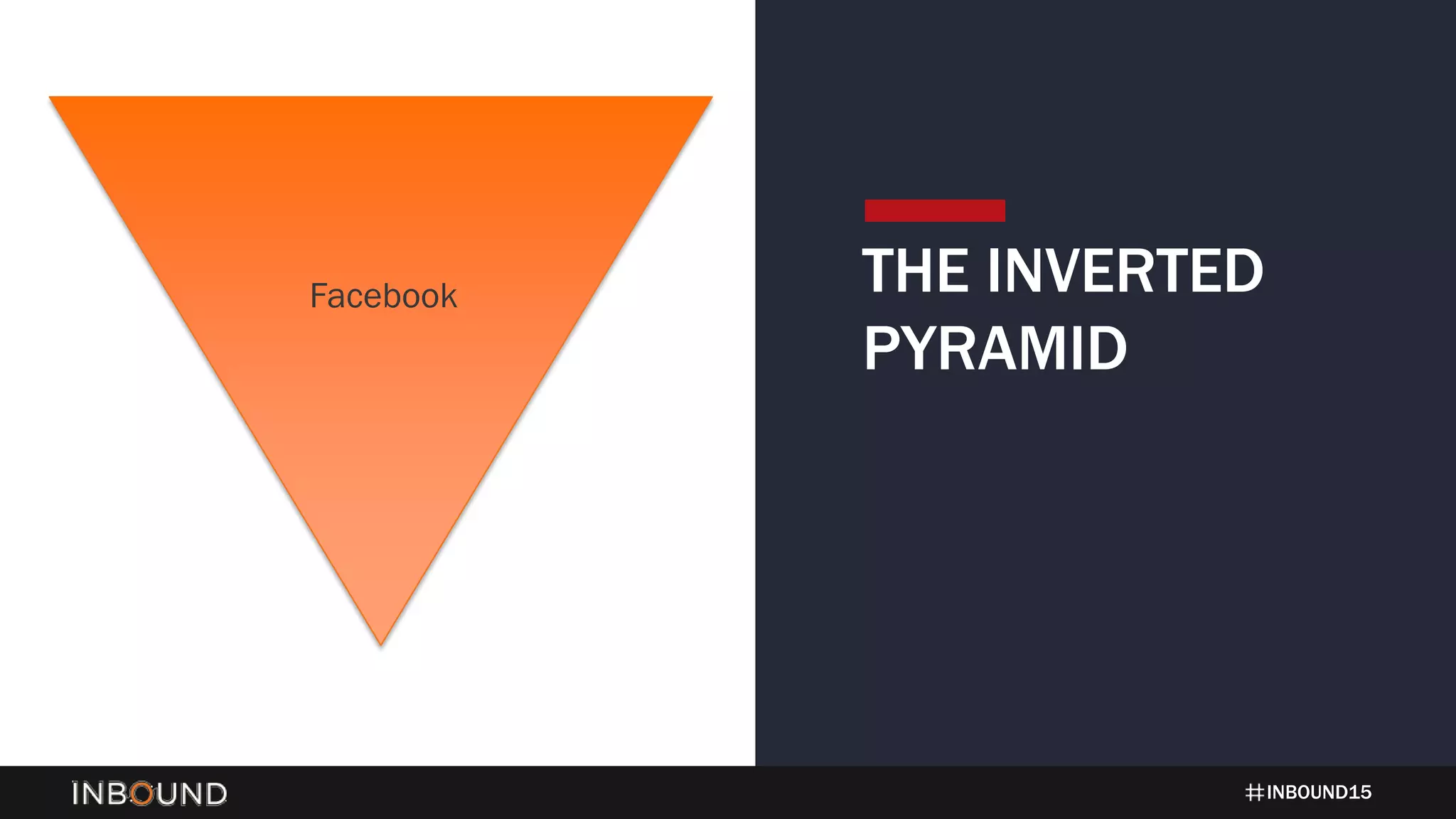 Facebook

THE INVERTED PYRAMID

INBOUND

#INBOUND15